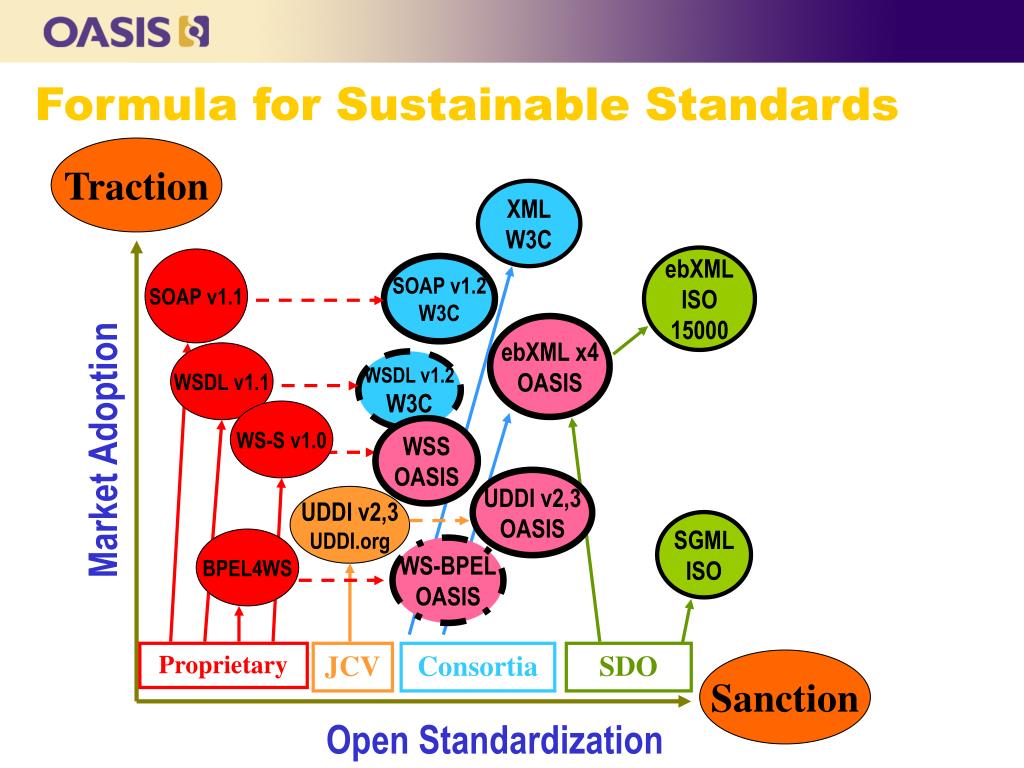 OASIS

Formula for Sustainable Standards

Traction

Market Adoption

SOAP v1.1

WSDL v1.1

WS-S v1.0

BPEL4WS

UDDI v2,3
UDDI.org

SOAP v1.2
W3C

WSDL v1.2
W3C

WSS
OASIS

WS-BPEL
OASIS

XML
W3C

ebXML x4
OASIS

UDDI v2,3
OASIS

ebXML
ISO
15000

SGML
ISO

Proprietary

JCV

Consortia

SDO

Sanction

Open Standardization